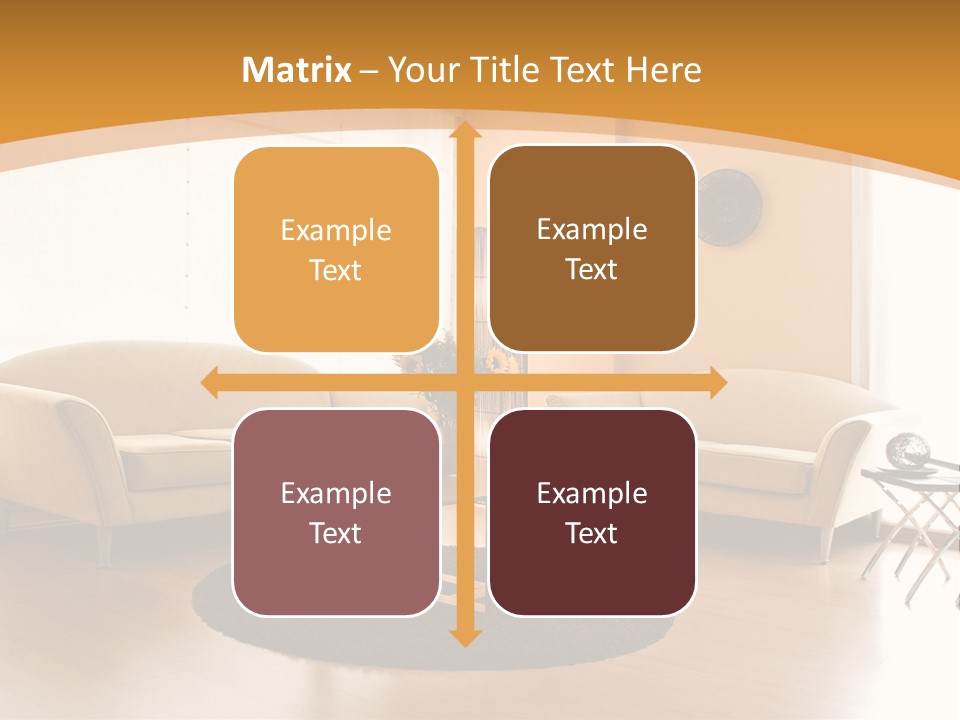 Matrix – Your Title Text Here

Example Text

Example Text

Example Text

Example Text